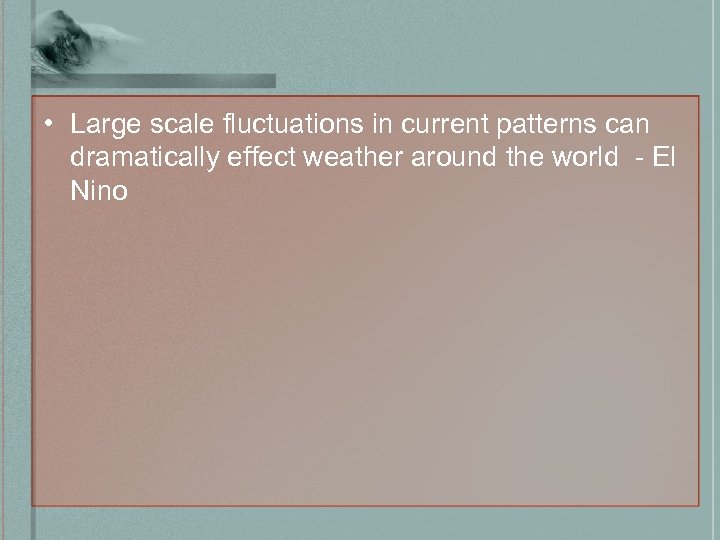 • Large scale fluctuations in current patterns can dramatically effect weather around the world - El Nino